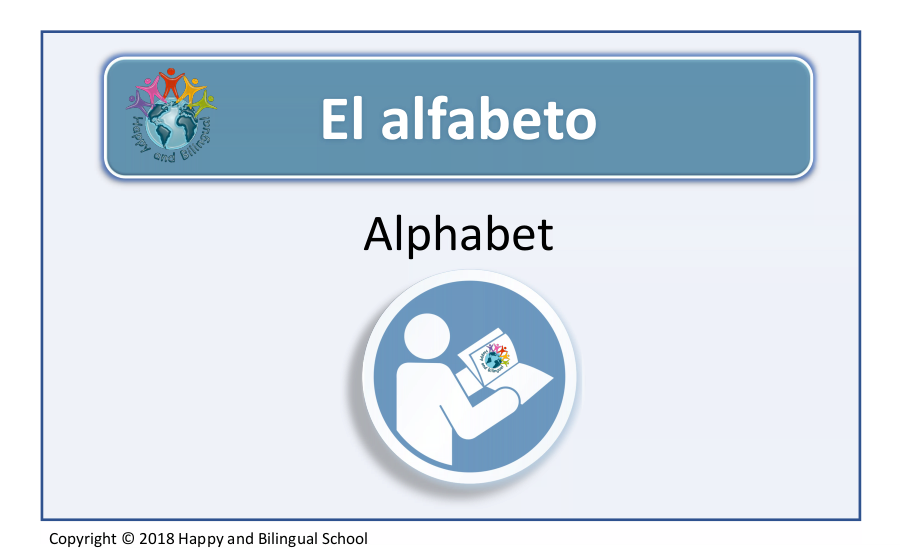 Happy and Bilingual

El alfabeto

Alphabet

Copyright © 2018 Happy and Bilingual School